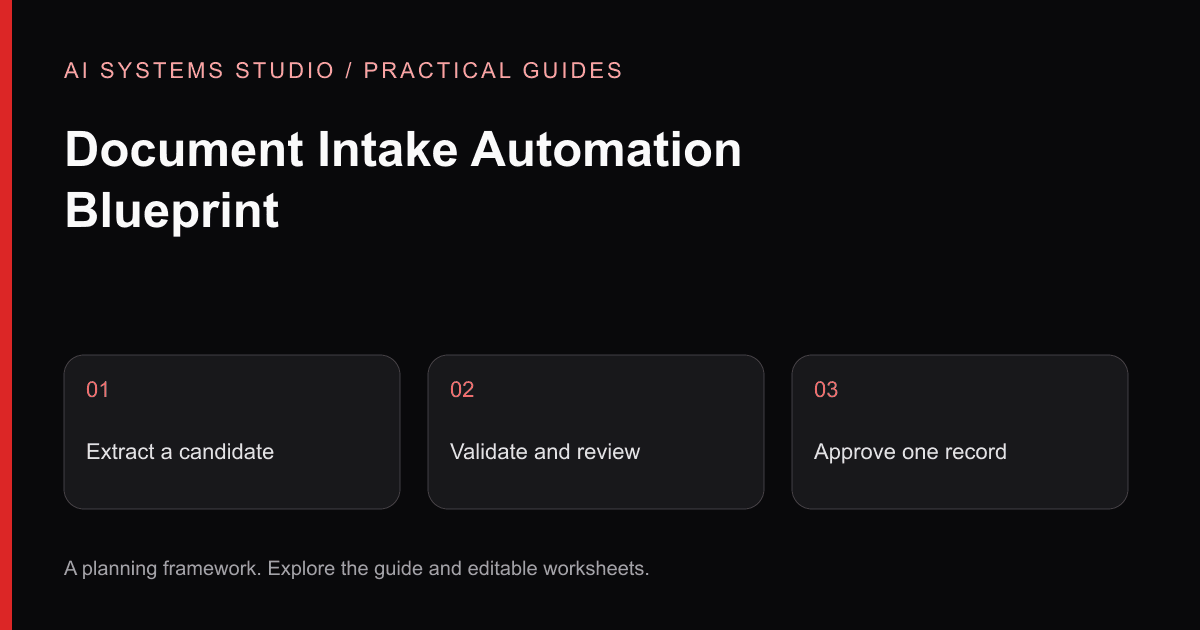 AI SYSTEMS STUDIO / PRACTICAL GUIDES

Document Intake Automation Blueprint

01

Extract a candidate

02

Validate and review

03

Approve one record

A planning framework. Explore the guide and editable worksheets.